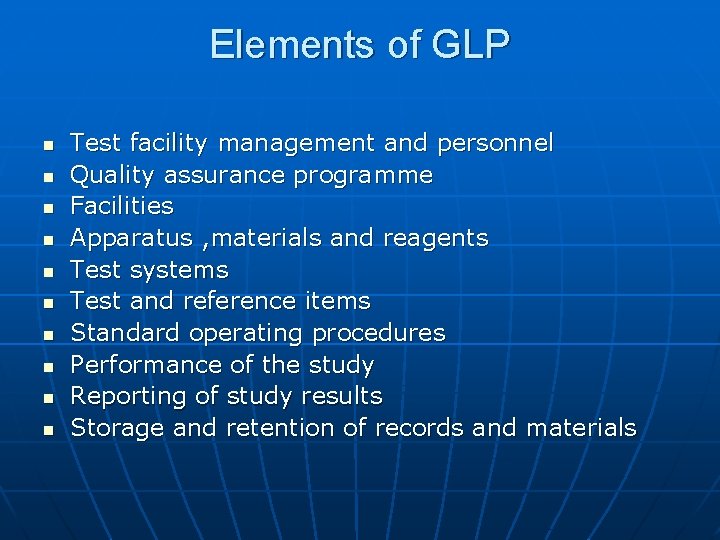 Elements of GLP

- Test facility management and personnel
- Quality assurance programme
- Facilities
- Apparatus ,materials and reagents
- Test systems
- Test and reference items
- Standard operating procedures
- Performance of the study
- Reporting of study results
- Storage and retention of records and materials